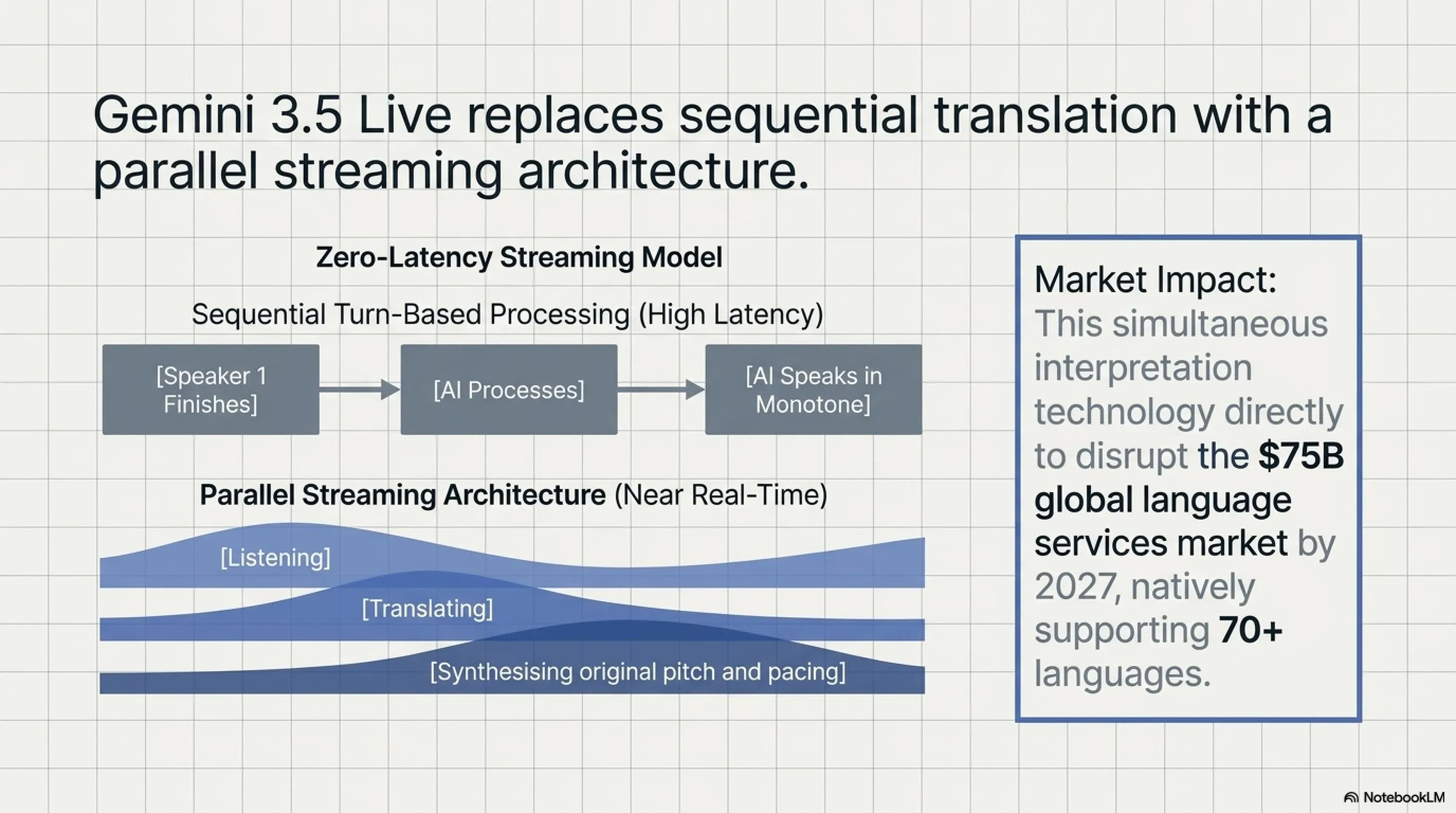 Gemini 3.5 Live replaces sequential translation with a parallel streaming architecture.

Zero-Latency Streaming Model

Sequential Turn-Based Processing (High Latency)

[Speaker 1 Finishes]

[AI Processes]

[AI Speaks in Monotone]

Parallel Streaming Architecture (Near Real-Time)

[Listening]

[Translating]

[Synthesising original pitch and pacing]

Market Impact: This simultaneous interpretation technology directly to disrupt the $75B global language services market by 2027, natively supporting 70+ languages.

NotebookLM